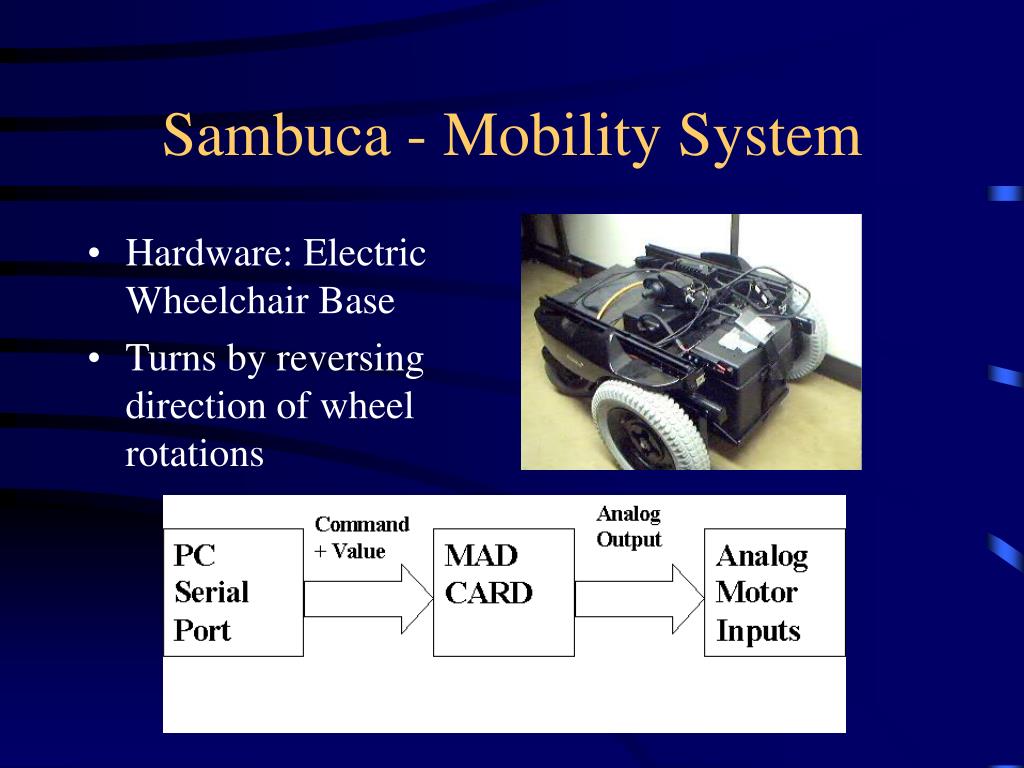 Sambuca - Mobility System

• Hardware: Electric Wheelchair Base
• Turns by reversing direction of wheel rotations

PC Serial Port

Command + Value

MAD CARD

Analog Output

Analog Motor Inputs